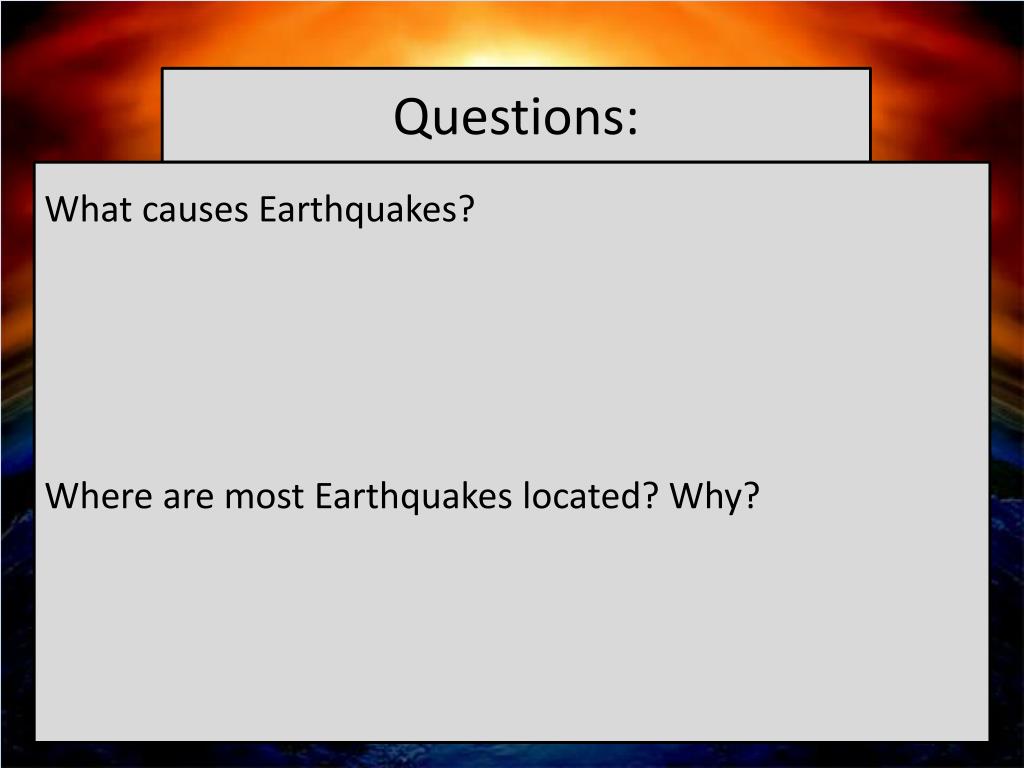 Questions:

What causes Earthquakes?

Where are most Earthquakes located? Why?